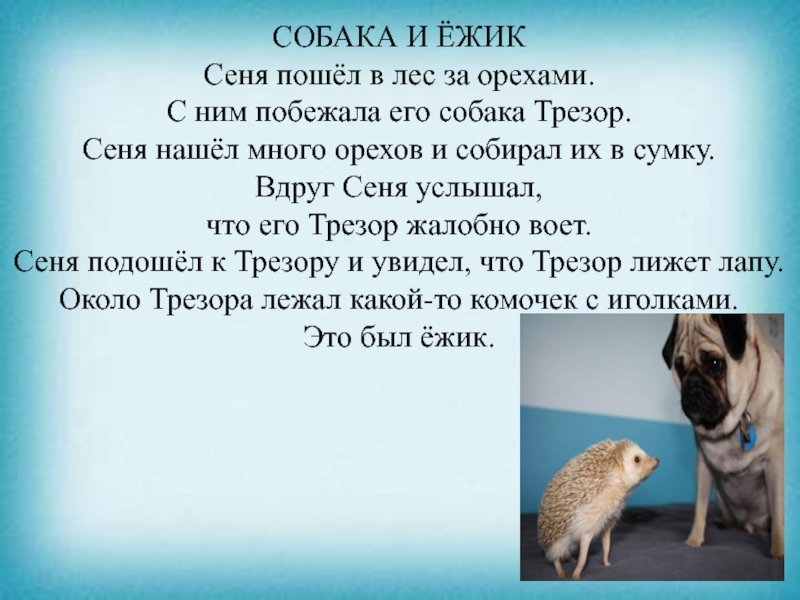 СОБАКА И ЁЖИК
Сеня пошёл в лес за орехами.
С ним побежала его собака Трезор.
Сеня нашёл много орехов и собирал их в сумку.
Вдруг Сеня услышал,
что его Трезор жалобно воет.
Сеня подошёл к Трезору и увидел, что Трезор лижет лапу.
Около Трезора лежал какой-то комочек с иголками.
Это был ёжик.